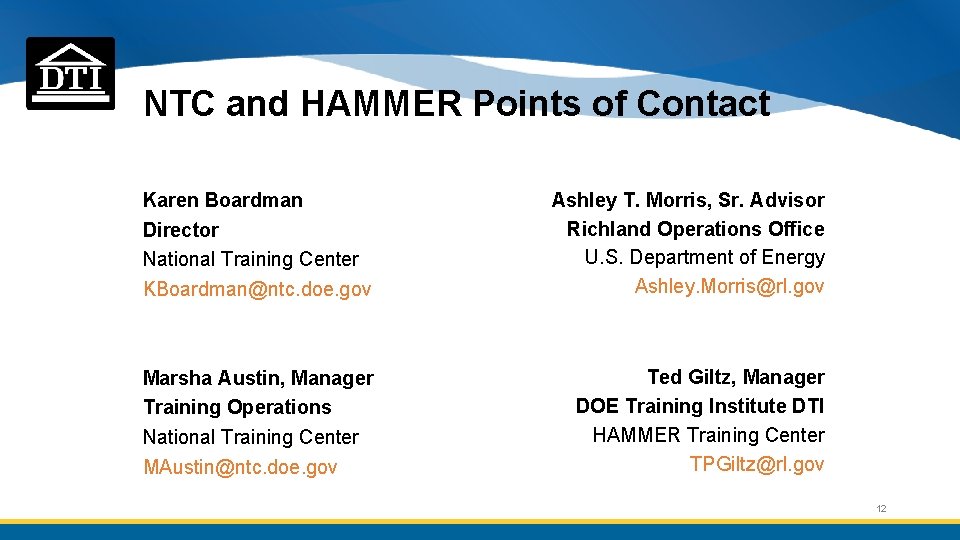 DTI

NTC and HAMMER Points of Contact

Karen Boardman
Director
National Training Center
KBoardman@ntc.doe.gov

Marsha Austin, Manager
Training Operations
National Training Center
MAustin@ntc.doe.gov

Ashley T. Morris, Sr. Advisor
Richland Operations Office
U.S. Department of Energy
Ashley.Morris@rl.gov

Ted Giltz, Manager
DOE Training Institute DTI
HAMMER Training Center
TPGiltz@rl.gov

12